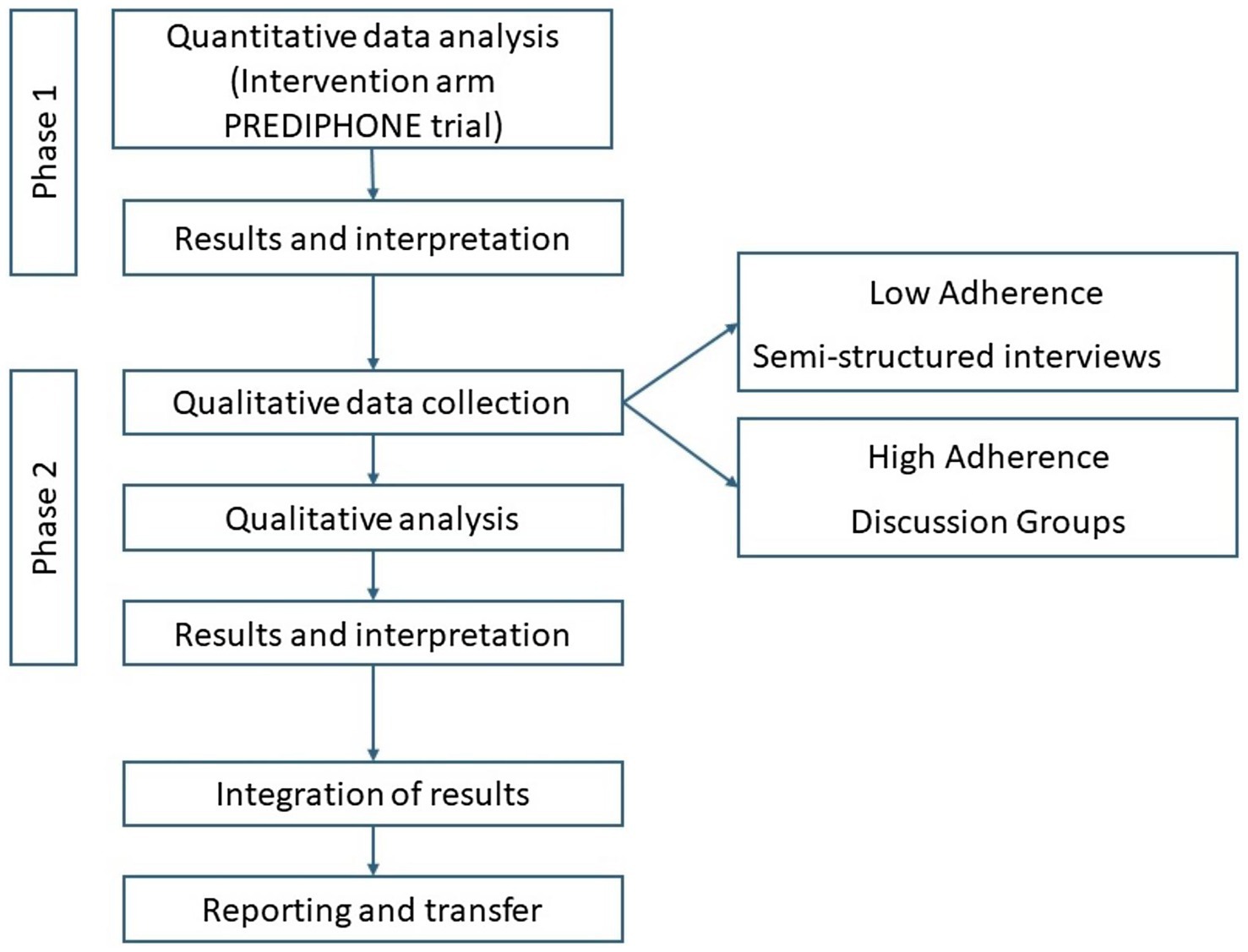 Phase 1

Quantitative data analysis (Intervention arm PREDIPHONE trial)

Results and interpretation

Phase 2

Qualitative data collection

Low Adherence

Semi-structured interviews

High Adherence

Discussion Groups

Qualitative analysis

Results and interpretation

Integration of results

Reporting and transfer